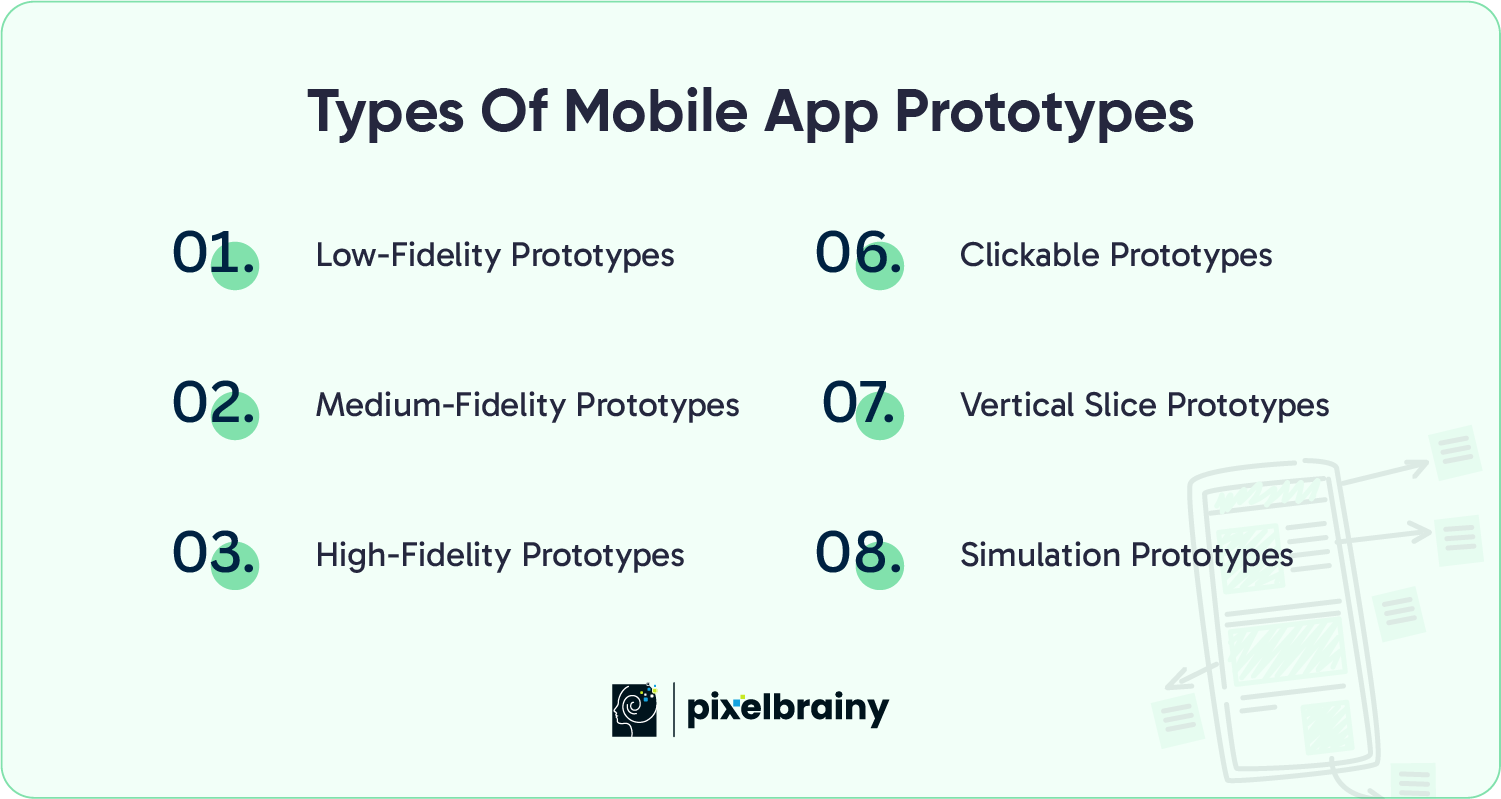 Types Of Mobile App Prototypes

01. Low-Fidelity Prototypes

02. Medium-Fidelity Prototypes

03. High-Fidelity Prototypes

06. Clickable Prototypes

07. Vertical Slice Prototypes

08. Simulation Prototypes

pixelbrainy